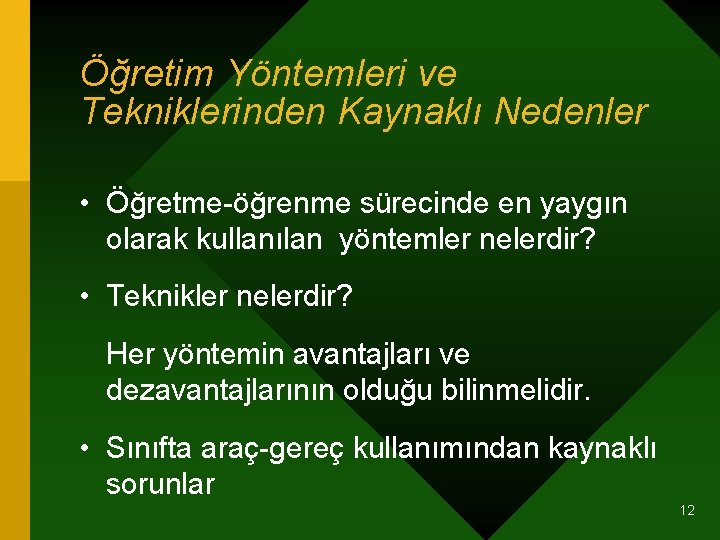 Öğretim Yöntemleri ve Tekniklerinden Kaynaklı Nedenler

• Öğretme-öğrenme sürecinde en yaygın olarak kullanılan  yöntemler nelerdir?

• Teknikler nelerdir?

Her yöntemin avantajları ve dezavantajlarının olduğu bilinmelidir.

• Sınıfta araç-gereç kullanımından kaynaklı sorunlar

12